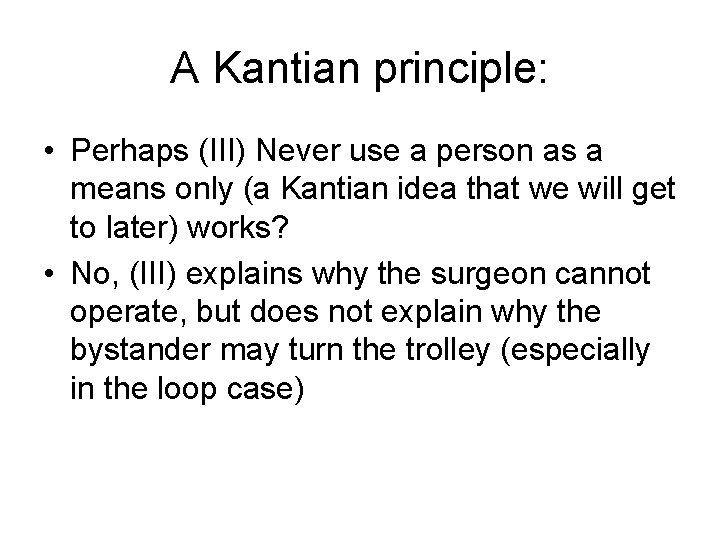 A Kantian principle:

• Perhaps (III) Never use a person as a means only (a Kantian idea that we will get to later) works?

• No, (III) explains why the surgeon cannot operate, but does not explain why the bystander may turn the trolley (especially in the loop case)